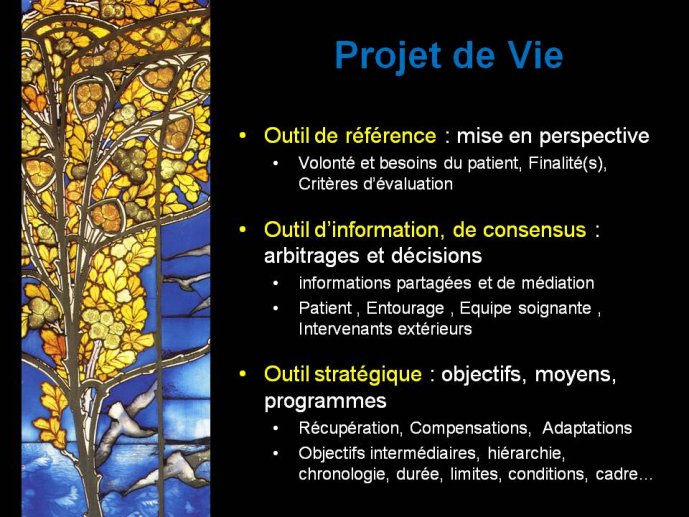 Projet de Vie

• Outil de référence : mise en perspective
  • Volonté et besoins du patient, Finalité(s), Critères d'évaluation

• Outil d'information, de consensus : arbitrages et décisions
  • informations partagées et de médiation
  • Patient , Entourage , Equipe soignante , Intervenants extérieurs

• Outil stratégique : objectifs, moyens, programmes
  • Récupération, Compensations, Adaptations
  • Objectifs intermédiaires, hiérarchie, chronologie, durée, limites, conditions, cadre...